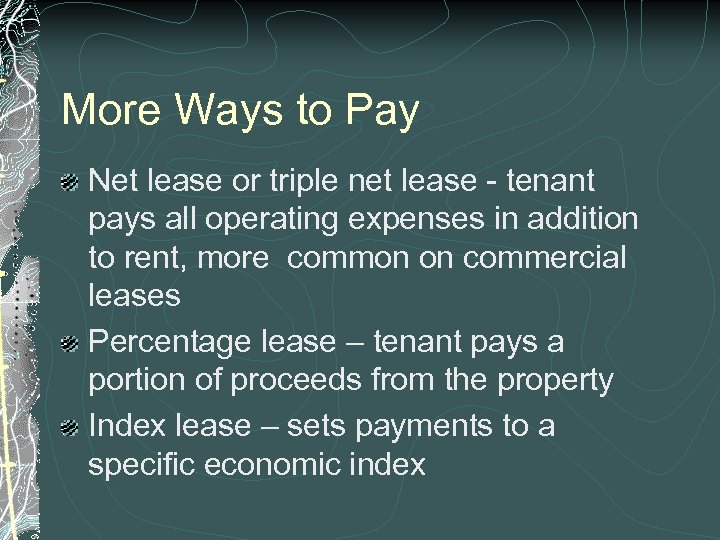 More Ways to Pay

Net lease or triple net lease - tenant pays all operating expenses in addition to rent, more  common on commercial leases

Percentage lease – tenant pays a portion of proceeds from the property

Index lease – sets payments to a specific economic index